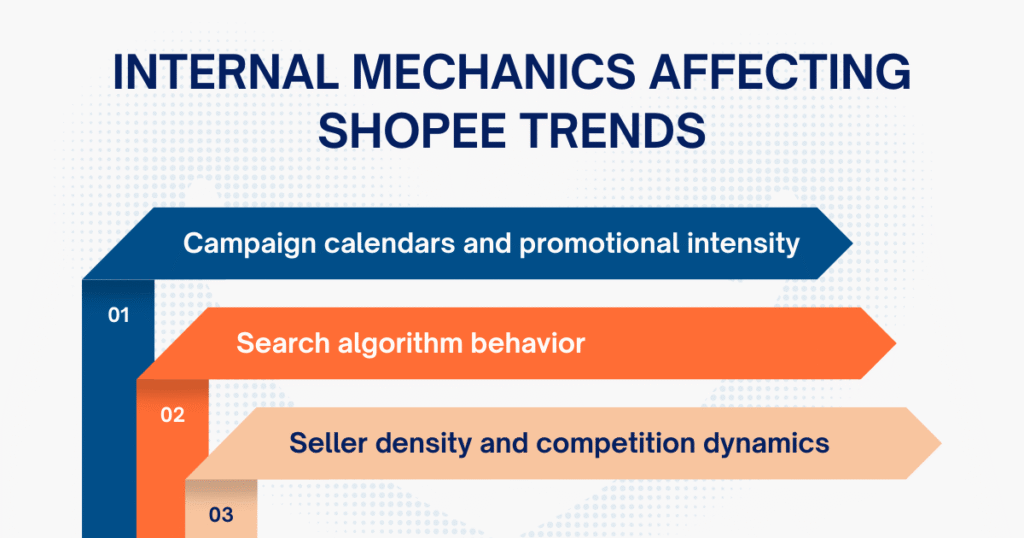 INTERNAL MECHANICS AFFECTING SHOPEE TRENDS

Campaign calendars and promotional intensity

01

Search algorithm behavior

02

Seller density and competition dynamics

03